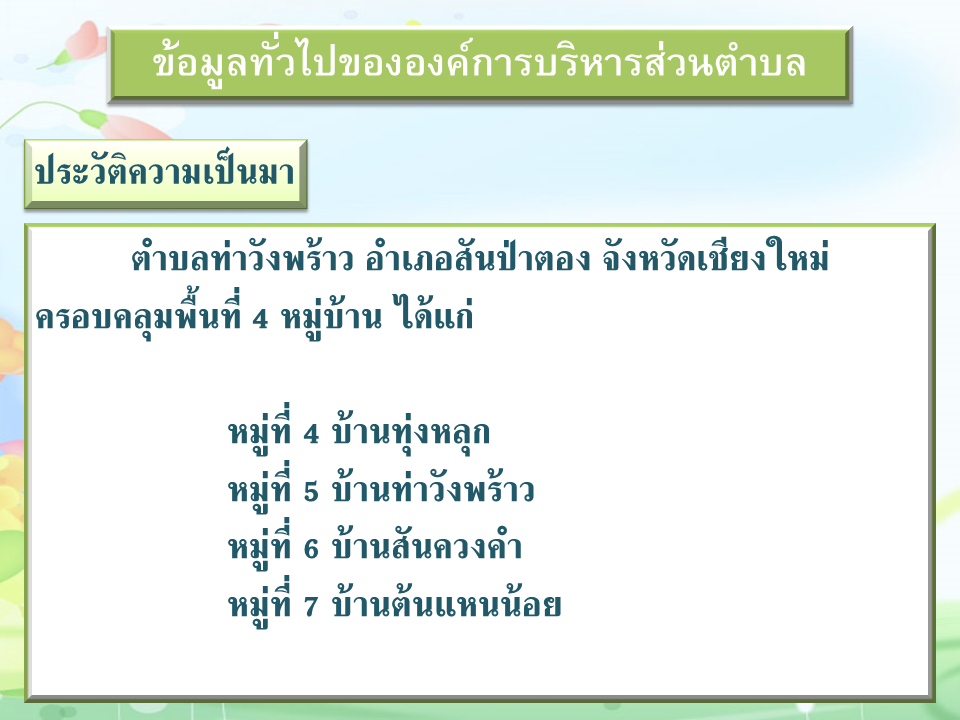 ข้อมูลทั่วไปขององค์การบริหารส่วนตำบล

ประวัติความเป็นมา

ตำบลท่าวังพร้าว อำเภอสันป่าตอง จังหวัดเชียงใหม่ ครอบคลุมพื้นที่ 4 หมู่บ้าน ได้แก่

หมู่ที่ 4 บ้านทุ่งหลุก
หมู่ที่ 5 บ้านท่าวังพร้าว
หมู่ที่ 6 บ้านสันควงคำ
หมู่ที่ 7 บ้านต้นแหนน้อย